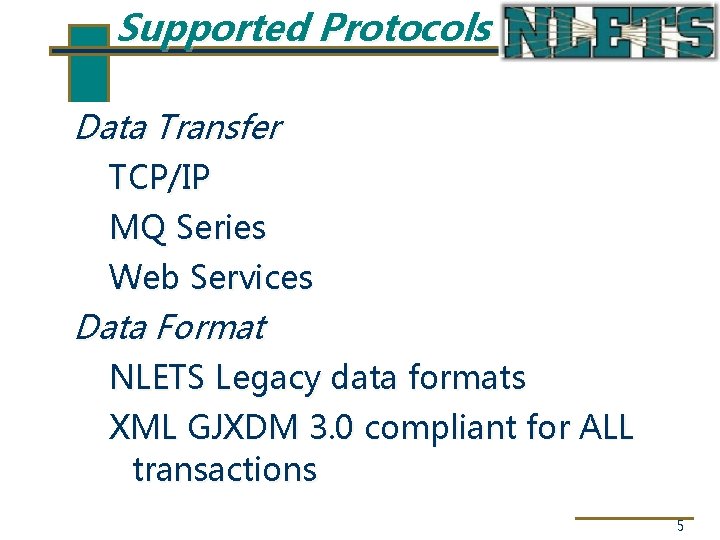 Supported Protocols

NLETS

Data Transfer

TCP/IP

MQ Series

Web Services

Data Format

NLETS Legacy data formats

XML GJXDM 3.0 compliant for ALL transactions

5